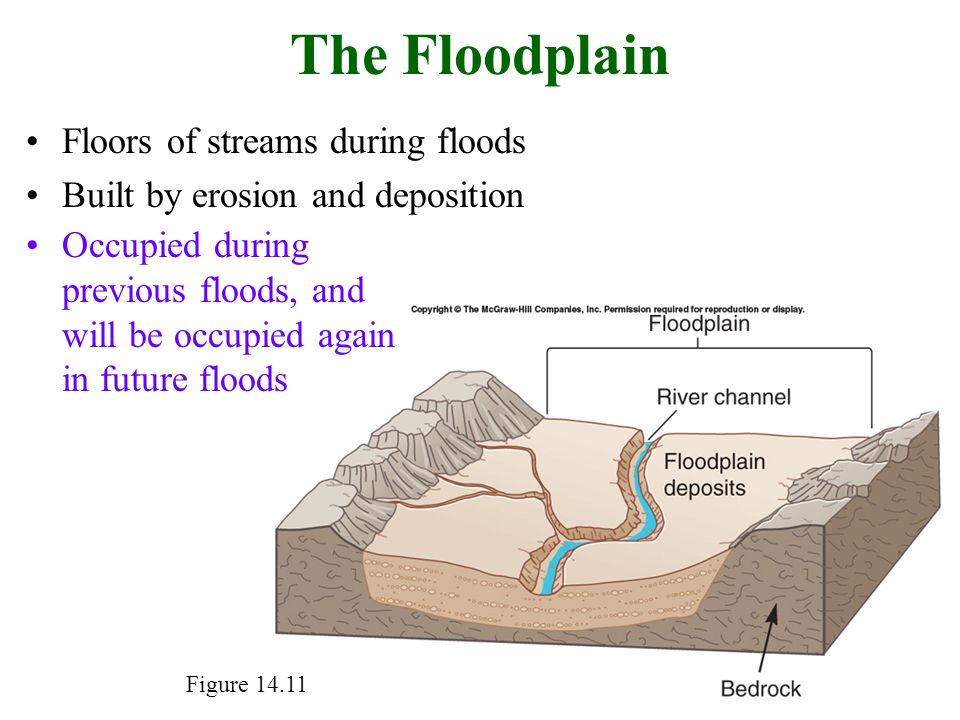 The Floodplain

• Floors of streams during floods
• Built by erosion and deposition
• Occupied during previous floods, and will be occupied again in future floods

Copyright © The McGraw-Hill Companies, Inc. Permission required for reproduction or display.

Floodplain

River channel

Floodplain deposits

Bedrock

Figure 14.11